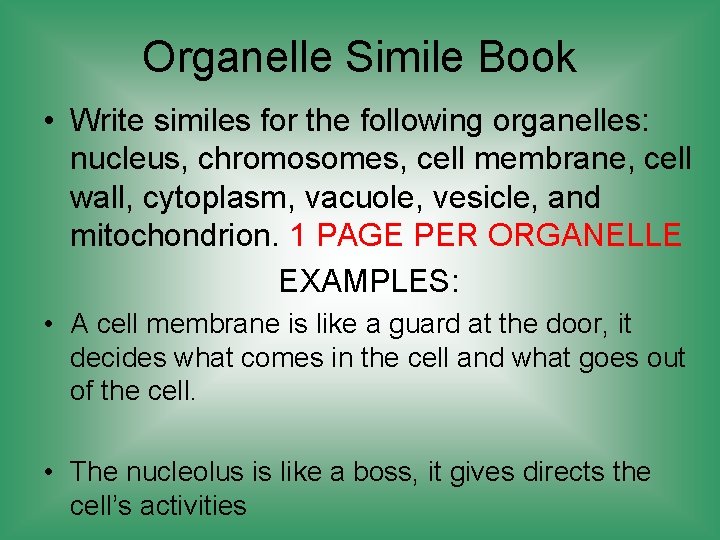 Organelle Simile Book

• Write similes for the following organelles: nucleus, chromosomes, cell membrane, cell wall, cytoplasm, vacuole, vesicle, and mitochondrion. 1 PAGE PER ORGANELLE

EXAMPLES:

• A cell membrane is like a guard at the door, it decides what comes in the cell and what goes out of the cell.

• The nucleolus is like a boss, it gives directs the cell's activities